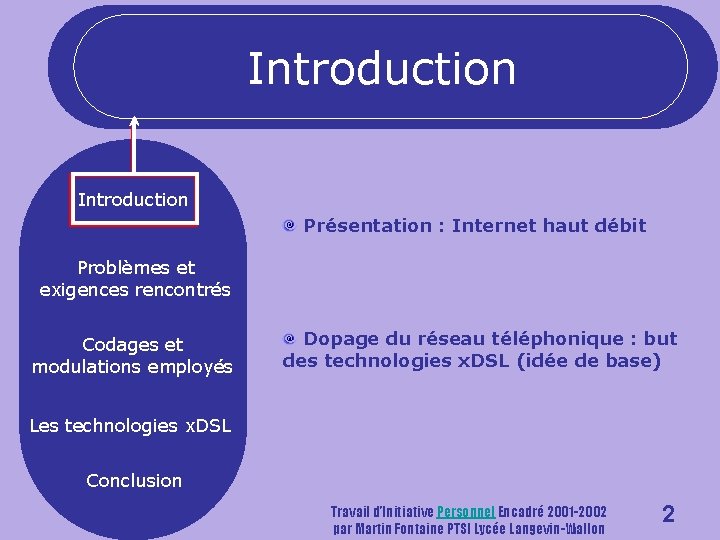 Introduction

Introduction

Problèmes et exigences rencontrés

Codages et modulations employés

Les technologies xDSL

Conclusion

Présentation : Internet haut débit

Dopage du réseau téléphonique : but des technologies xDSL (idée de base)

Travail d'Initiative Personnel Encadré 2001-2002
par Martin Fontaine PTSI Lycée Langevin-Wallon

2